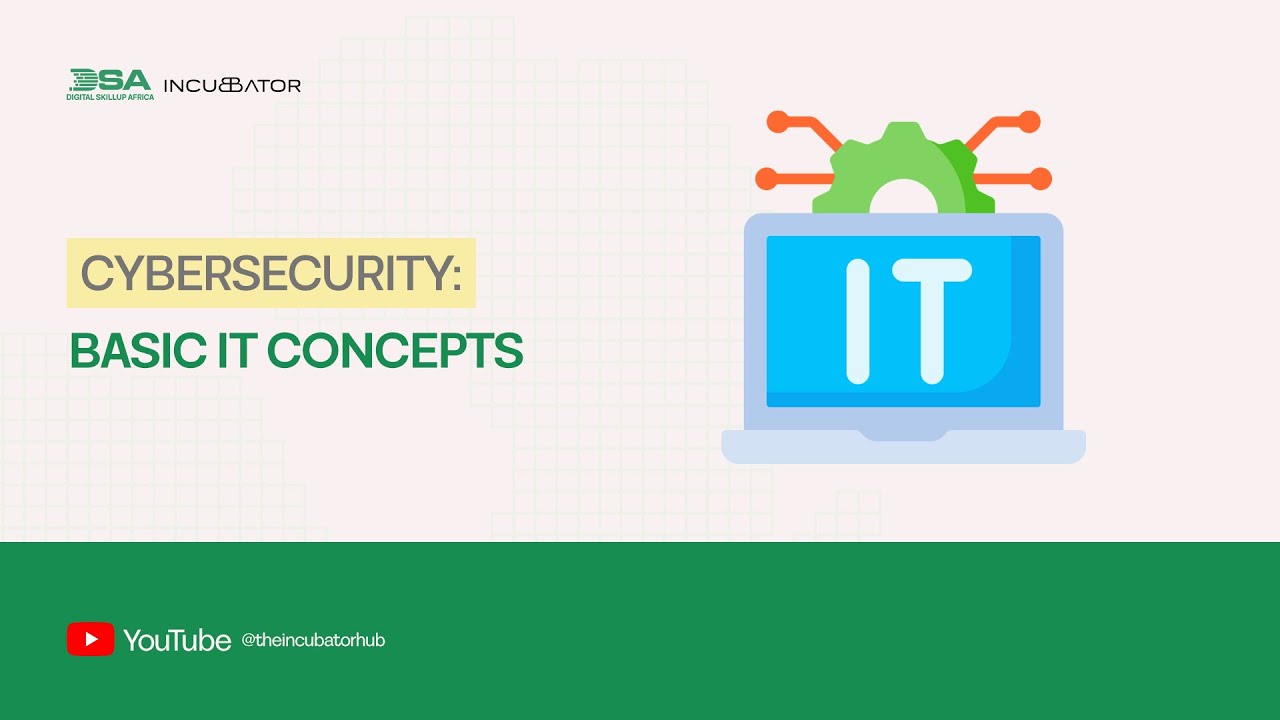 DSA
DIGITAL SKILLUP AFRICA
INCUBATOR

CYBERSECURITY:
BASIC IT CONCEPTS

IT

YouTube @theincubatorhub